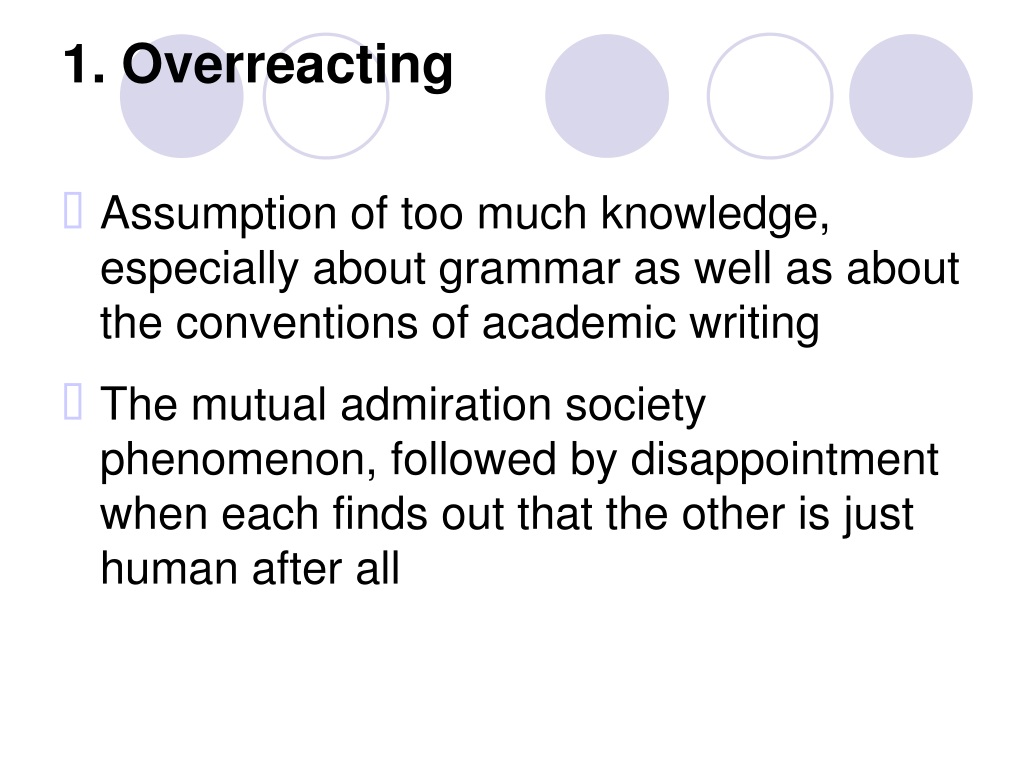 1. Overreacting

 Assumption of too much knowledge, especially about grammar as well as about the conventions of academic writing

 The mutual admiration society phenomenon, followed by disappointment when each finds out that the other is just human after all